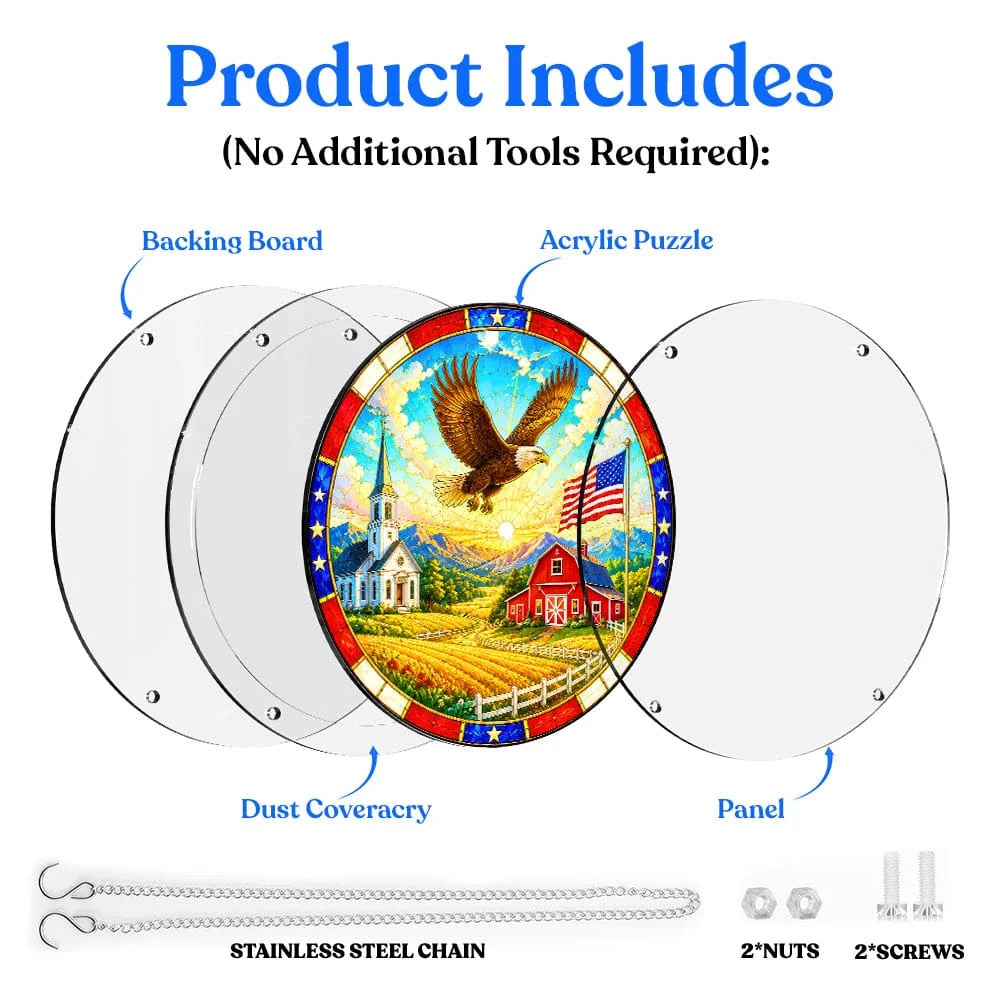 Product Includes
(No Additional Tools Required):

Backing Board

Acrylic Puzzle

Dust Coveracry

Panel

STAINLESS STEEL CHAIN

2*NUTS

2*SCREWS